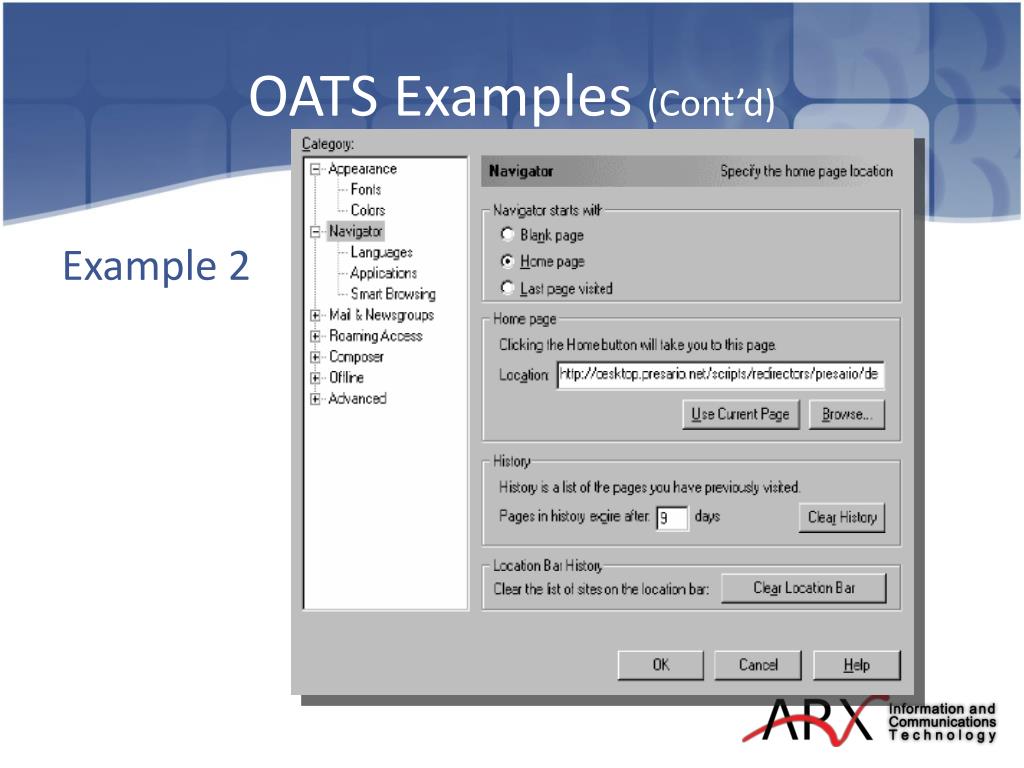 OATS Examples (Cont'd)

Example 2

Category:

Appearance
Fonts
Colors
Navigator
Languages
Applications
Smart Browsing
Mail & Newsgroups
Roaming Access
Composer
Offline
Advanced

Navigator Specify the home page location

Navigator starts with
Blank page
Home page
Last page visited

Home page
Clicking the Home button will take you to this page.
Location: http://desktop.presario.net/scripts/redirectors/presario/de
Use Current Page Browse...

History
History is a list of the pages you have previously visited.
Pages in history expire after: 9 days
Clear History

Location Bar History
Clear the list of sites on the location bar: Clear Location Bar

OK Cancel Help

ARX Information and Communications Technology